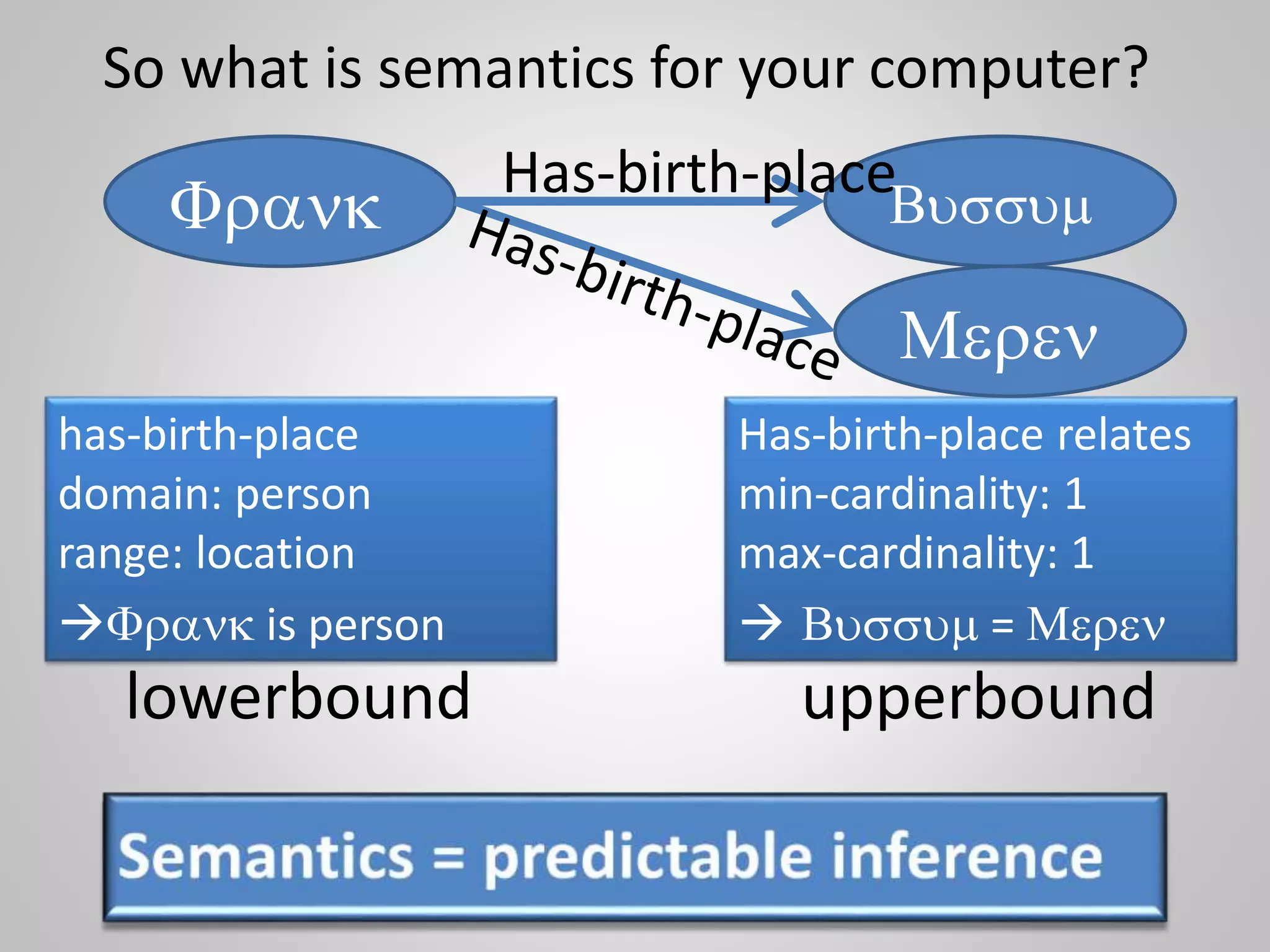 So what is semantics for your computer?

Φρανκ

Has-birth-place

Βυσσυμ

Has-birth-place

Μερεν

has-birth-place
domain: person
range: location
→Φρανκ is person

lowerbound

Has-birth-place relates
min-cardinality: 1
max-cardinality: 1
→ Βυσσυμ = Μερεν

upperbound

Semantics = predictable inference